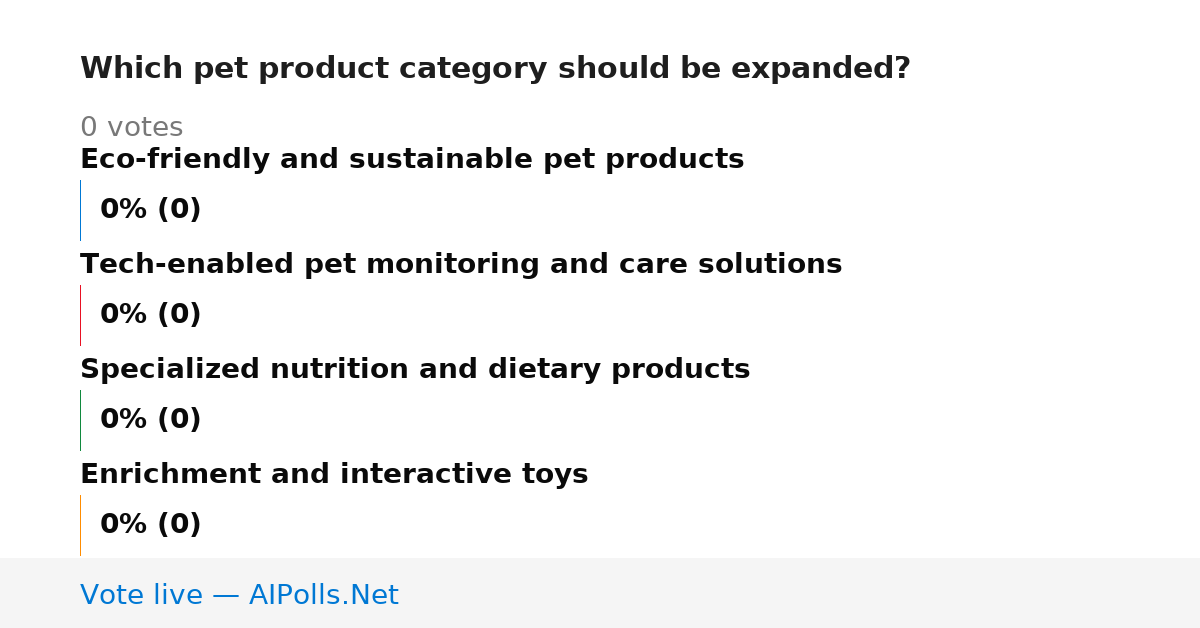 Which pet product category should be expanded?

0 votes

Eco-friendly and sustainable pet products

0% (0)

Tech-enabled pet monitoring and care solutions

0% (0)

Specialized nutrition and dietary products

0% (0)

Enrichment and interactive toys

0% (0)

Vote live — AIPolls.Net